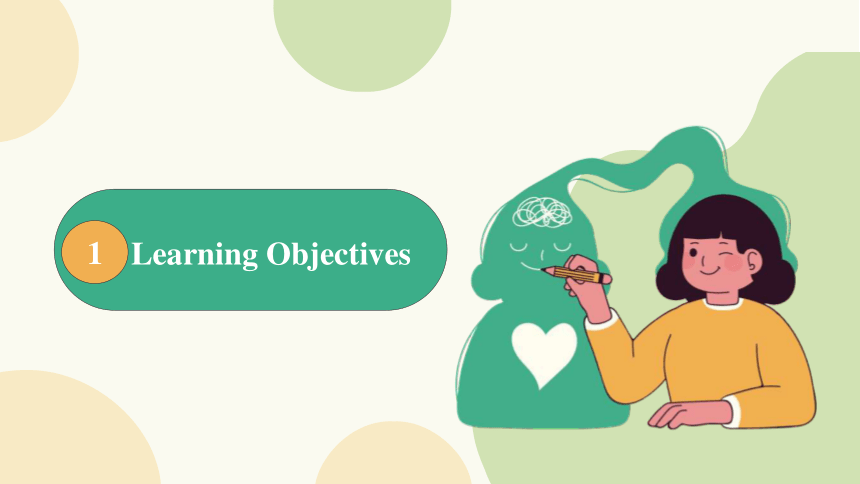 1 Learning Objectives